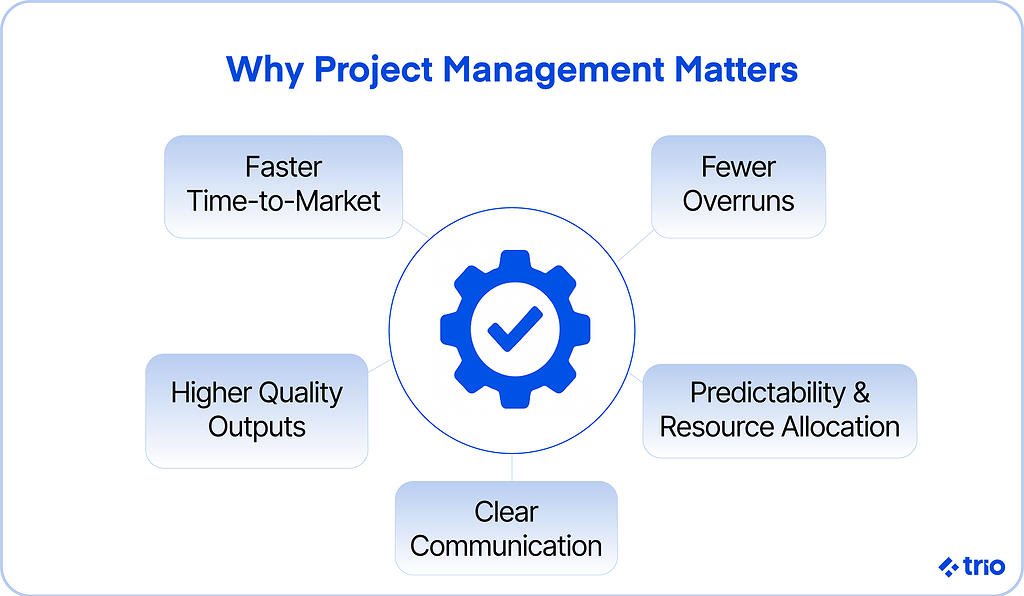 Why Project Management Matters

Faster Time-to-Market

Fewer Overruns

Higher Quality Outputs

Predictability & Resource Allocation

Clear Communication

trio